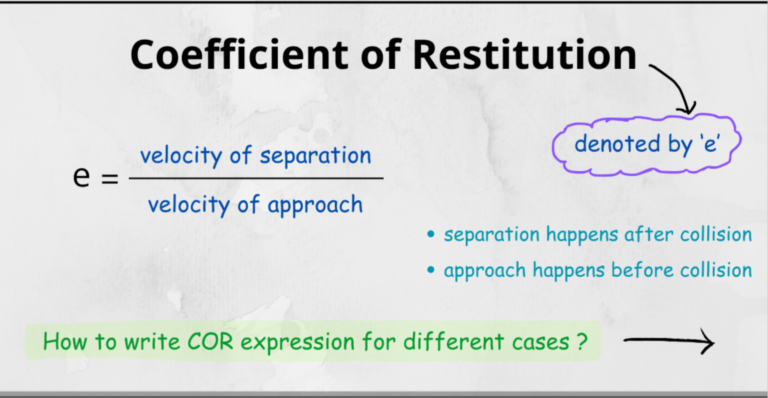 Coefficient of Restitution

denoted by 'e'

$e = \frac{\text{velocity of separation}}{\text{velocity of approach}}$

• separation happens after collision
• approach happens before collision

How to write COR expression for different cases ?